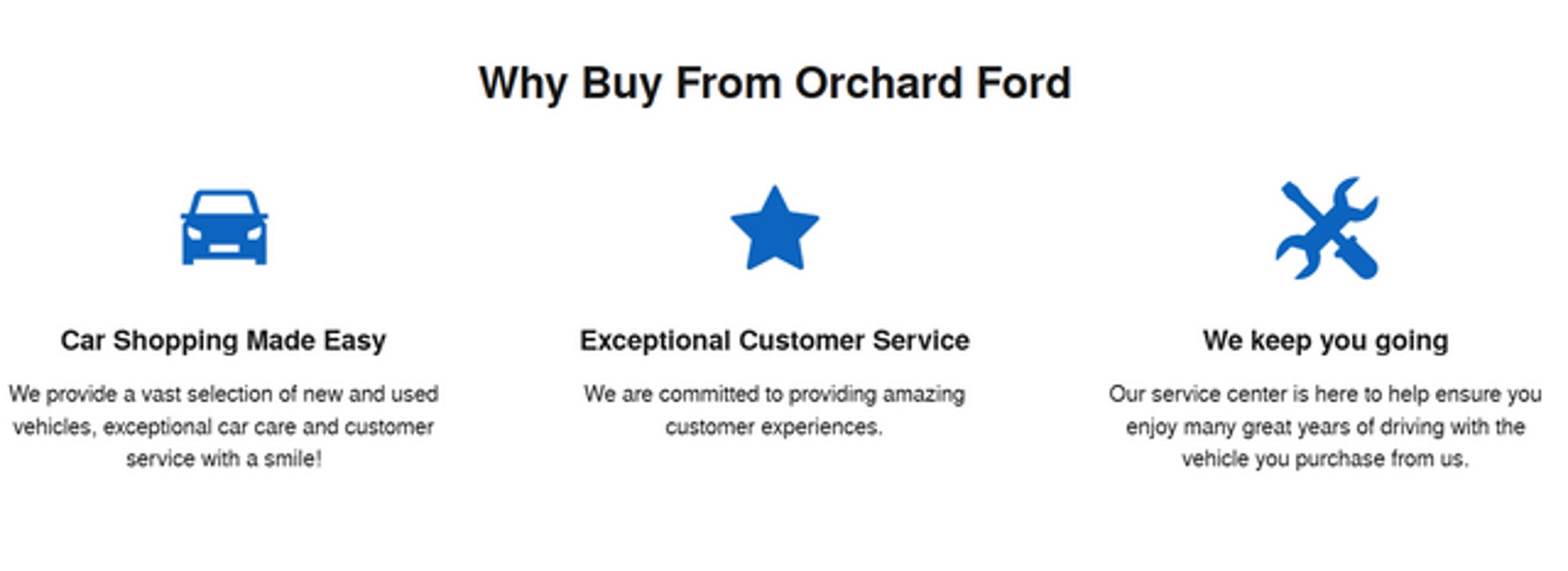 Why Buy From Orchard Ford

Car Shopping Made Easy

We provide a vast selection of new and used vehicles, exceptional car care and customer service with a smile!

Exceptional Customer Service

We are committed to providing amazing customer experiences.

We keep you going

Our service center is here to help ensure you enjoy many great years of driving with the vehicle you purchase from us.